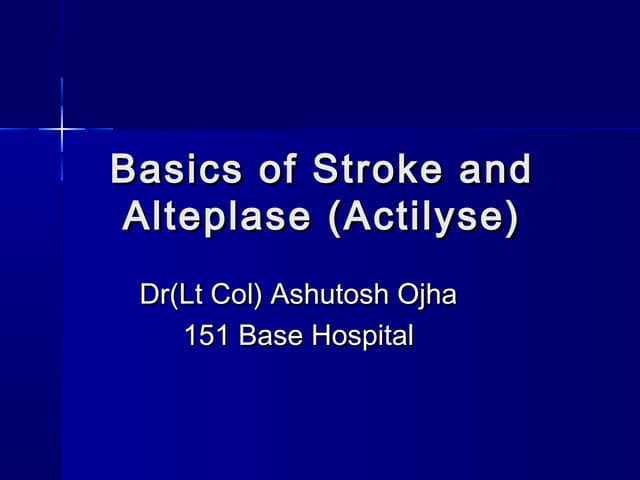 Basics of Stroke and Alteplase (Actilyse)

Dr(Lt Col) Ashutosh Ojha
151 Base Hospital